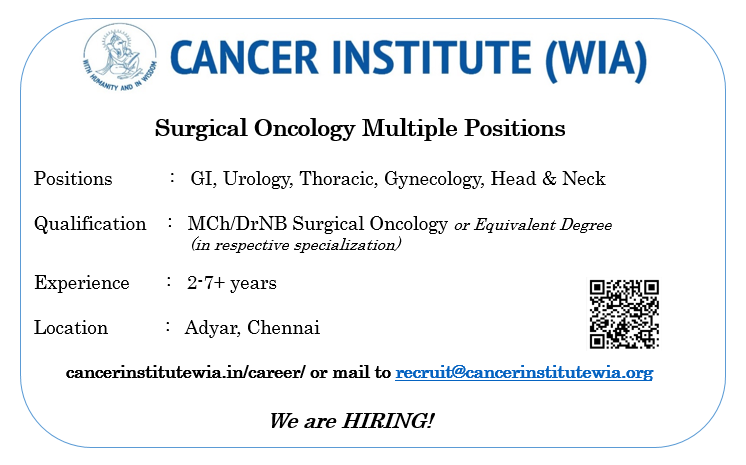 WITH HUMANITY AND IN WISDOM

CANCER INSTITUTE (WIA)

Surgical Oncology Multiple Positions

Positions : GI, Urology, Thoracic, Gynecology, Head & Neck

Qualification : MCh/DrNB Surgical Oncology or Equivalent Degree (in respective specialization)

Experience : 2-7+ years

Location : Adyar, Chennai

cancerinstitutewia.in/career/ or mail to recruit@cancerinstitutewia.org

We are HIRING!